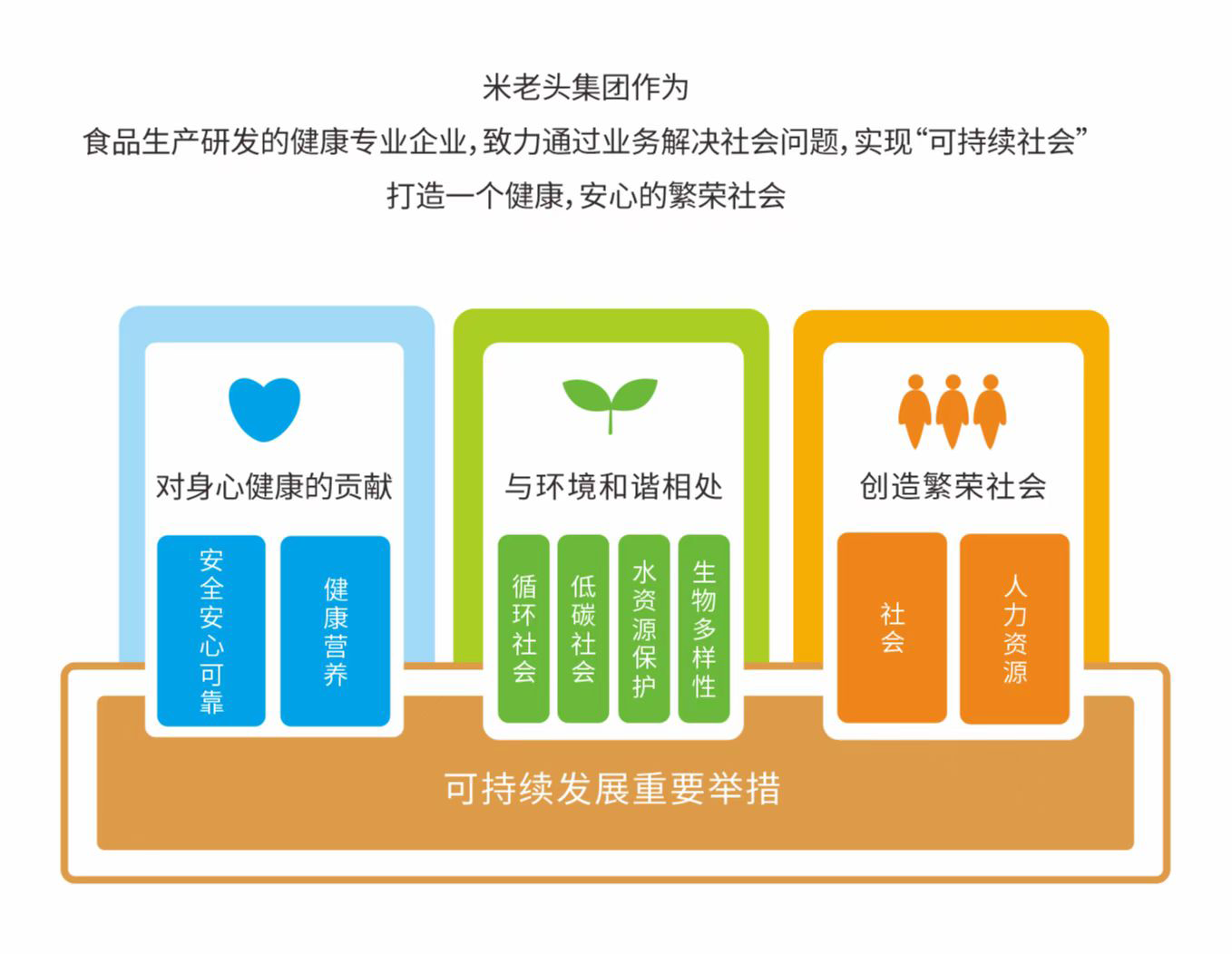 米老头集团作为

食品生产研发的健康专业企业，致力通过业务解决社会问题，实现“可持续社会”

打造一个健康，安心的繁荣社会

对身心健康的贡献

安全安心可靠

健康营养

与环境和谐相处

循环社会

低碳社会

水资源保护

生物多样性

创造繁荣社会

社会

人力资源

可持续发展重要举措